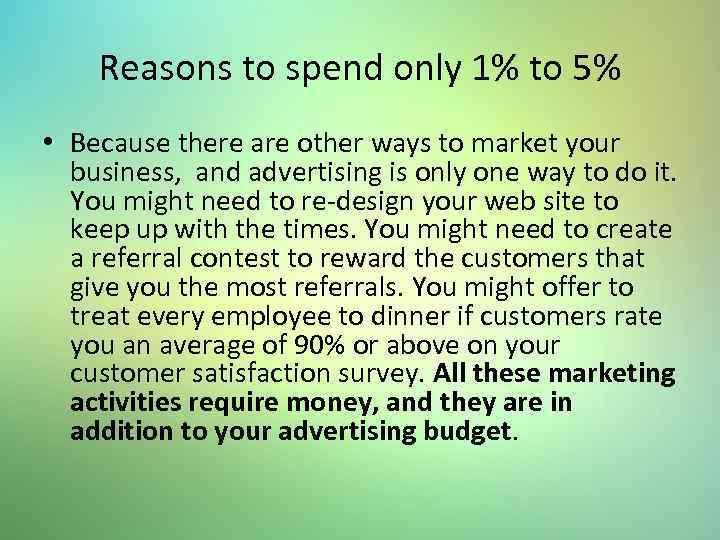 Reasons to spend only 1% to 5%

• Because there are other ways to market your business, and advertising is only one way to do it. You might need to re-design your web site to keep up with the times. You might need to create a referral contest to reward the customers that give you the most referrals. You might offer to treat every employee to dinner if customers rate you an average of 90% or above on your customer satisfaction survey. All these marketing activities require money, and they are in addition to your advertising budget.